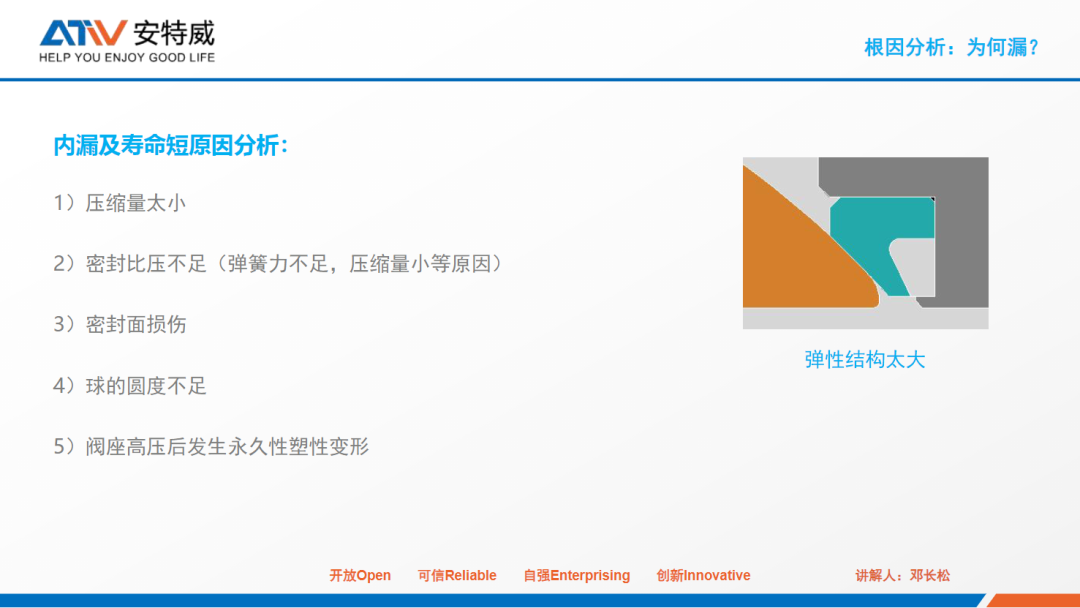 ATV 安特威
HELP YOU ENJOY GOOD LIFE

根因分析：为何漏？

内漏及寿命短原因分析：

1）压缩量太小

2）密封比压不足（弹簧力不足，压缩量小等原因）

3）密封面损伤

4）球的圆度不足

5）阀座高压后发生永久性塑性变形

弹性结构太大

开放Open 可信Reliable 自强Enterprising 创新Innovative 讲解人：邓长松